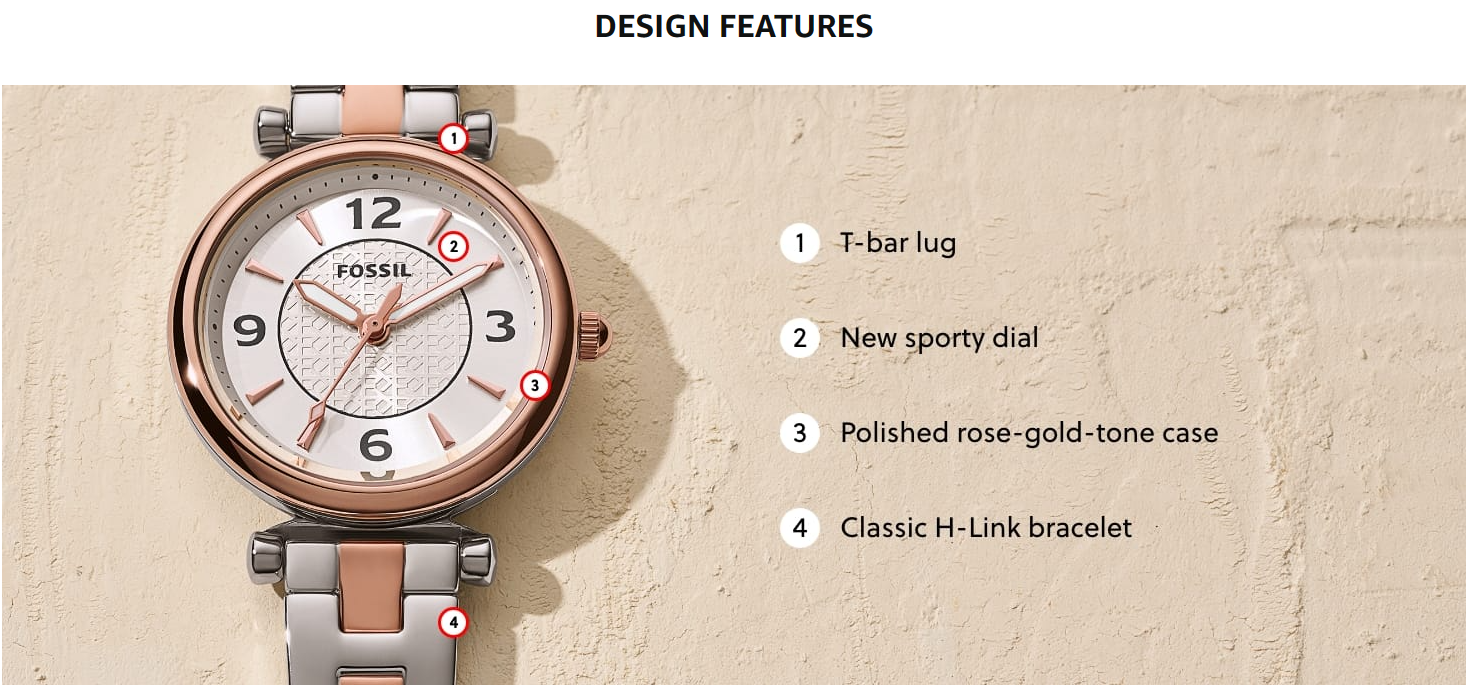 DESIGN FEATURES

1

12

2

FOSSIL

9

3

3

6

4

1 T-bar lug

2 New sporty dial

3 Polished rose-gold-tone case

4 Classic H-Link bracelet